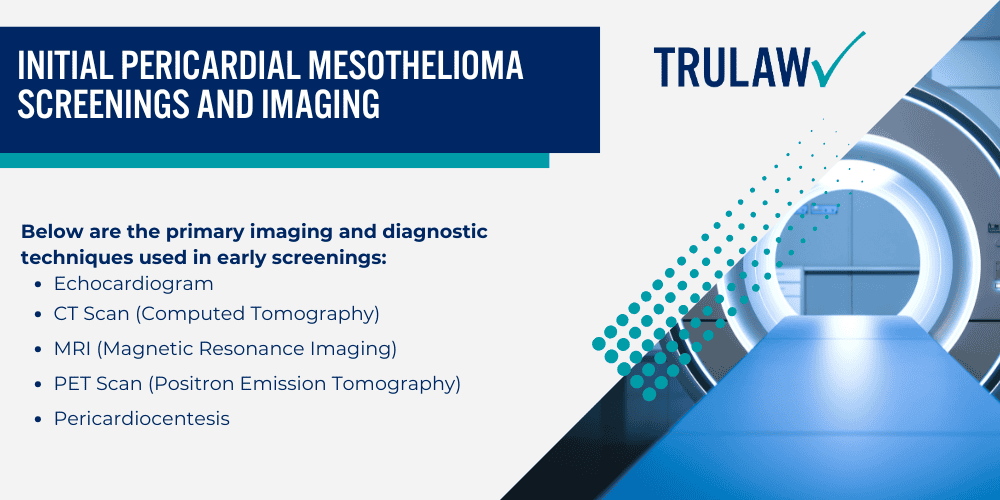 INITIAL PERICARDIAL MESOTHELIOMA SCREENINGS AND IMAGING

TRULAW

Below are the primary imaging and diagnostic techniques used in early screenings:

- Echocardiogram
- CT Scan (Computed Tomography)
- MRI (Magnetic Resonance Imaging)
- PET Scan (Positron Emission Tomography)
- Pericardiocentesis